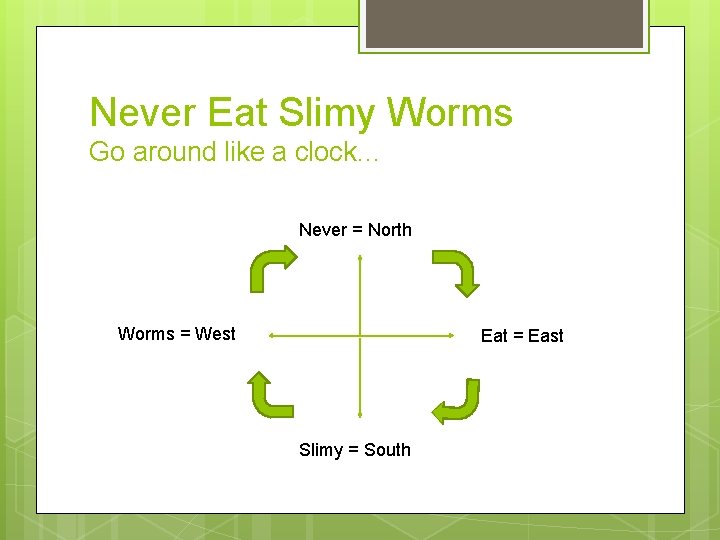 Never Eat Slimy Worms
Go around like a clock…

Never = North

Worms = West

Eat = East

Slimy = South